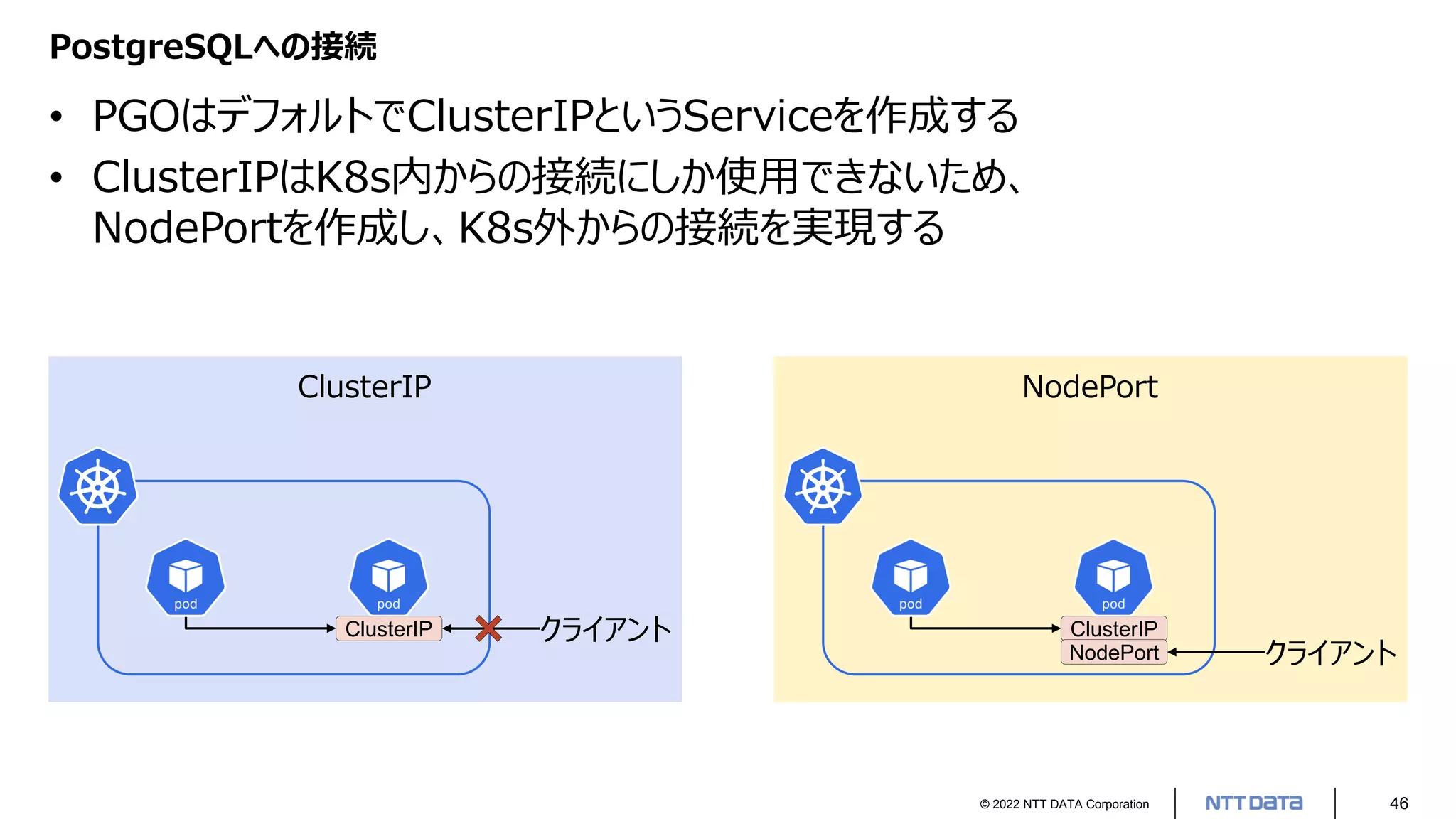 PostgreSQLへの接続

• PGOはデフォルトでClusterIPというServiceを作成する
• ClusterIPはK8s内からの接続にしか使用できないため、NodePortを作成し、K8s外からの接続を実現する

ClusterIP

pod

pod

ClusterIP

クライアント

NodePort

pod

pod

ClusterIP

NodePort

クライアント

© 2022 NTT DATA Corporation

NTT DATA

46